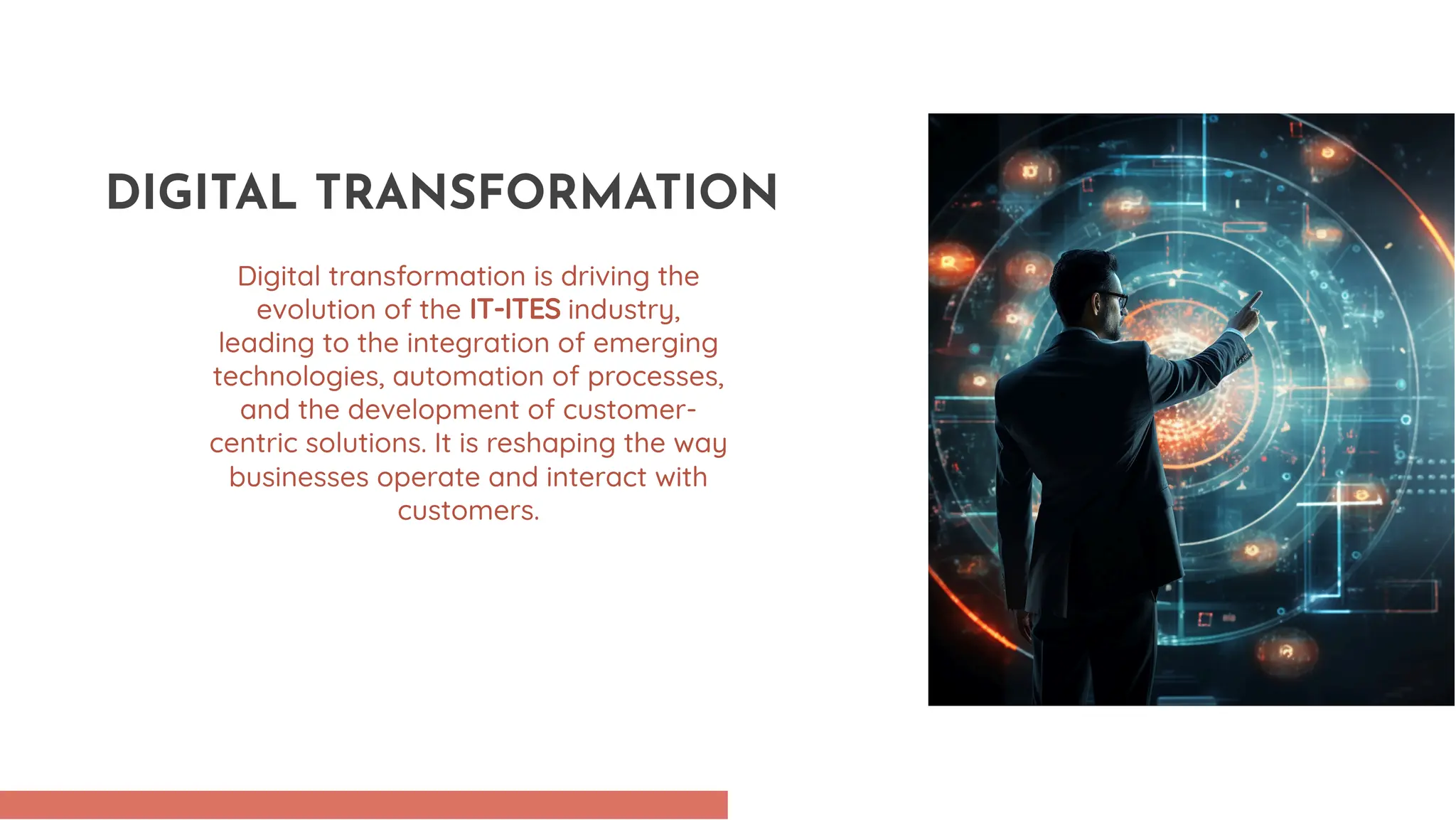 DIGITAL TRANSFORMATION

Digital transformation is driving the evolution of the IT-ITES industry, leading to the integration of emerging technologies, automation of processes, and the development of customer-centric solutions. It is reshaping the way businesses operate and interact with customers.